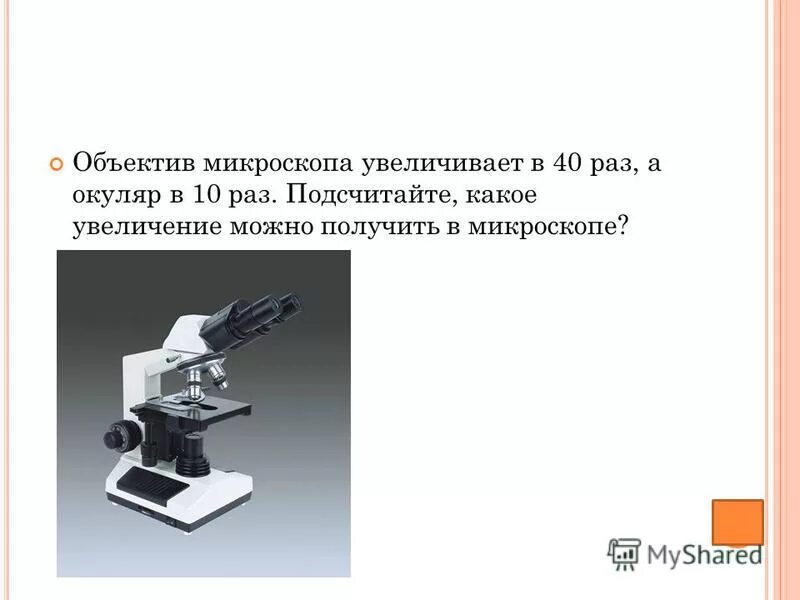 Объектив микроскопа увеличивает в 40 раз, а окуляр в 10 раз. Подсчитайте, какое увеличение можно получить в микроскопе?

MyShared